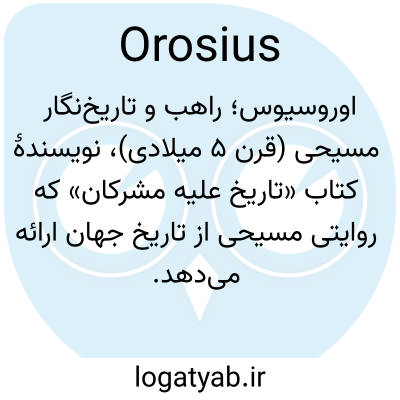 Orosius

اوروسیوس؛ راهب و تاریخ‌نگار مسیحی (قرن ۵ میلادی)، نویسندهٔ کتاب «تاریخ علیه مشرکان» که روایتی مسیحی از تاریخ جهان ارائه می‌دهد.

logatyab.ir